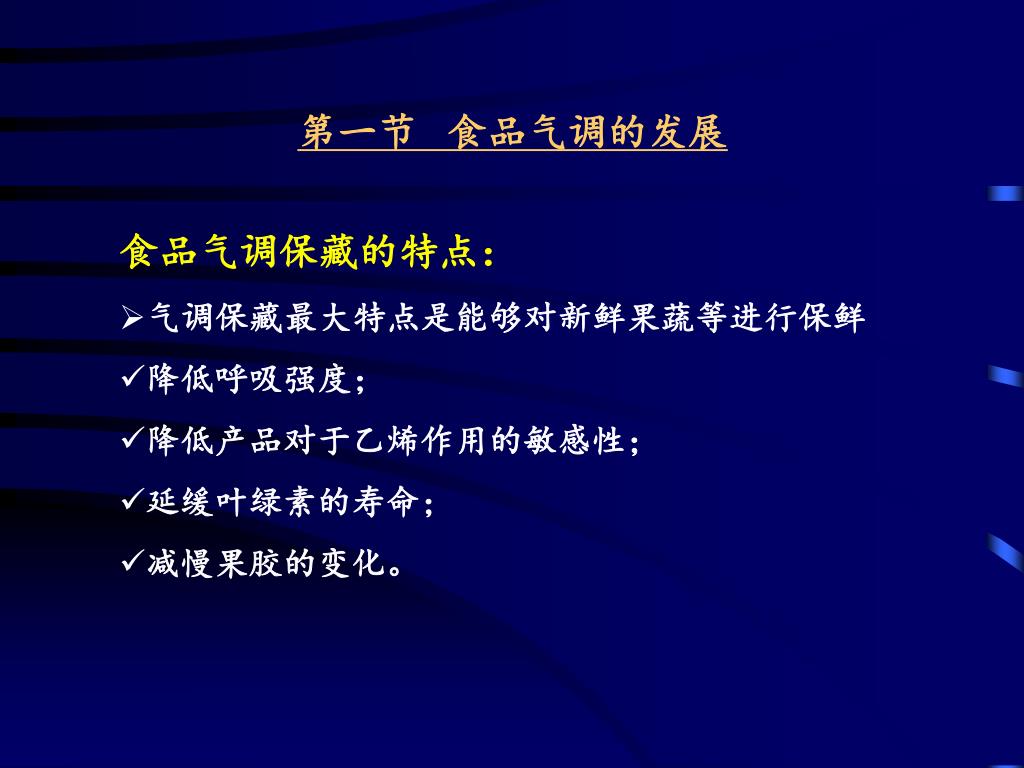 第一节 食品气调的发展

食品气调保藏的特点：

➢气调保藏最大特点是能够对新鲜果蔬等进行保鲜

✓降低呼吸强度；

✓降低产品对于乙烯作用的敏感性；

✓延缓叶绿素的寿命；

✓减慢果胶的变化。